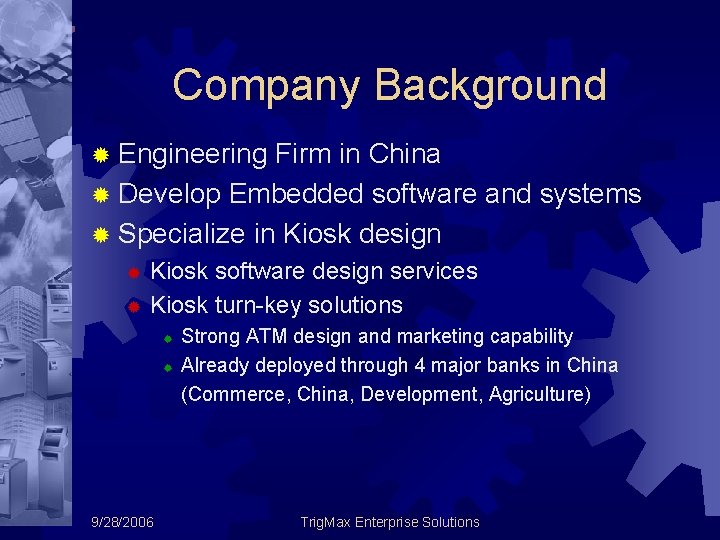 Company Background

Engineering Firm in China
Develop Embedded software and systems
Specialize in Kiosk design
Kiosk software design services
Kiosk turn-key solutions
Strong ATM design and marketing capability
Already deployed through 4 major banks in China (Commerce, China, Development, Agriculture)

9/28/2006

TrigMax Enterprise Solutions